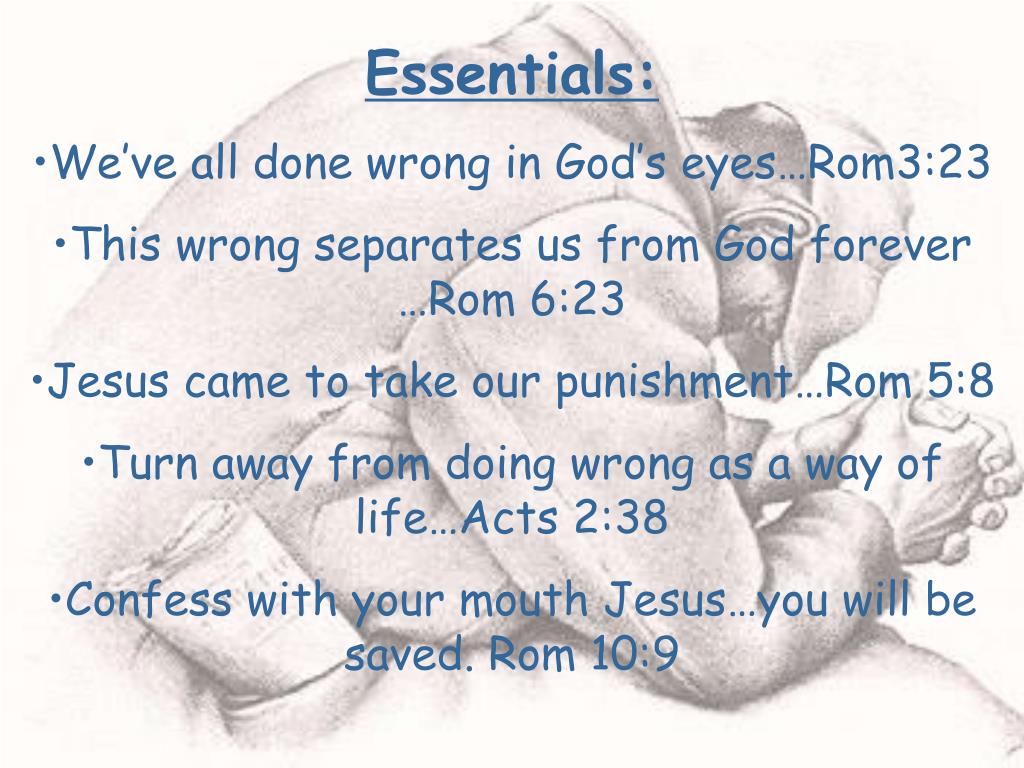 Essentials:

•We've all done wrong in God's eyes…Rom3:23

•This wrong separates us from God forever …Rom 6:23

•Jesus came to take our punishment…Rom 5:8

•Turn away from doing wrong as a way of life…Acts 2:38

•Confess with your mouth Jesus…you will be saved. Rom 10:9